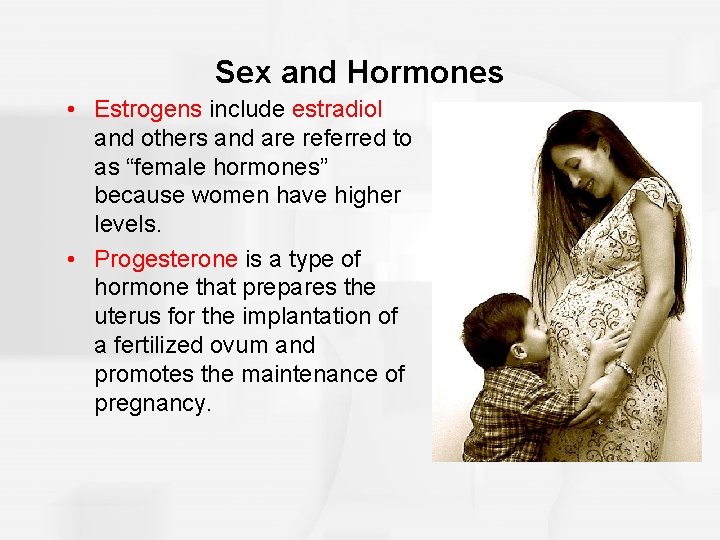 Sex and Hormones

• Estrogens include estradiol and others and are referred to as “female hormones” because women have higher levels.

• Progesterone is a type of hormone that prepares the uterus for the implantation of a fertilized ovum and promotes the maintenance of pregnancy.